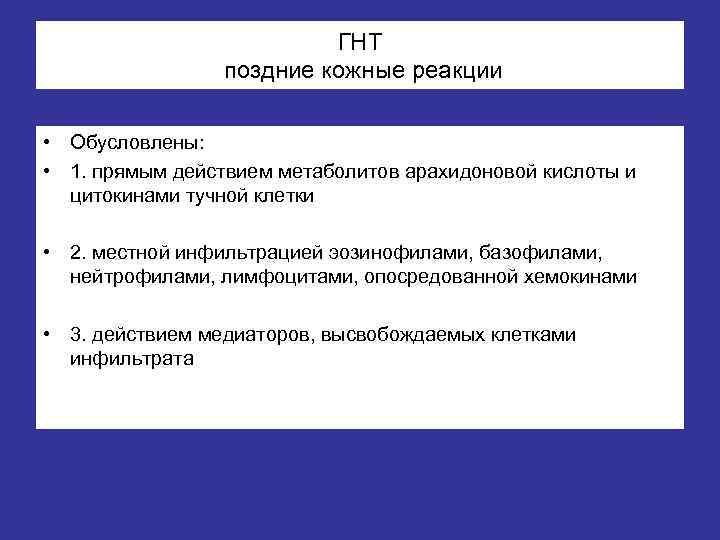 ГНТ
поздние кожные реакции

• Обусловлены:
• 1. прямым действием метаболитов арахидоновой кислоты и цитокинами тучной клетки

• 2. местной инфильтрацией эозинофилами, базофилами, нейтрофилами, лимфоцитами, опосредованной хемокинами

• 3. действием медиаторов, высвобождаемых клетками инфильтрата